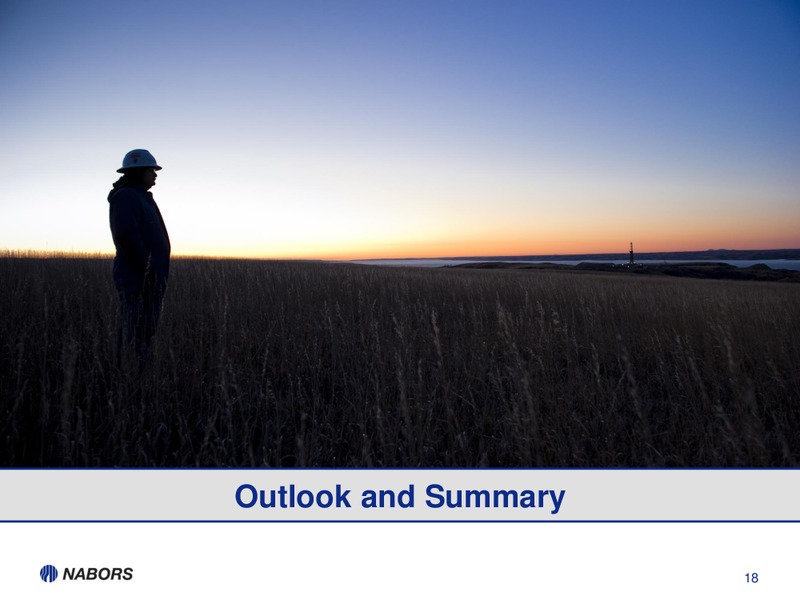 Outlook and Summary

NABORS

18